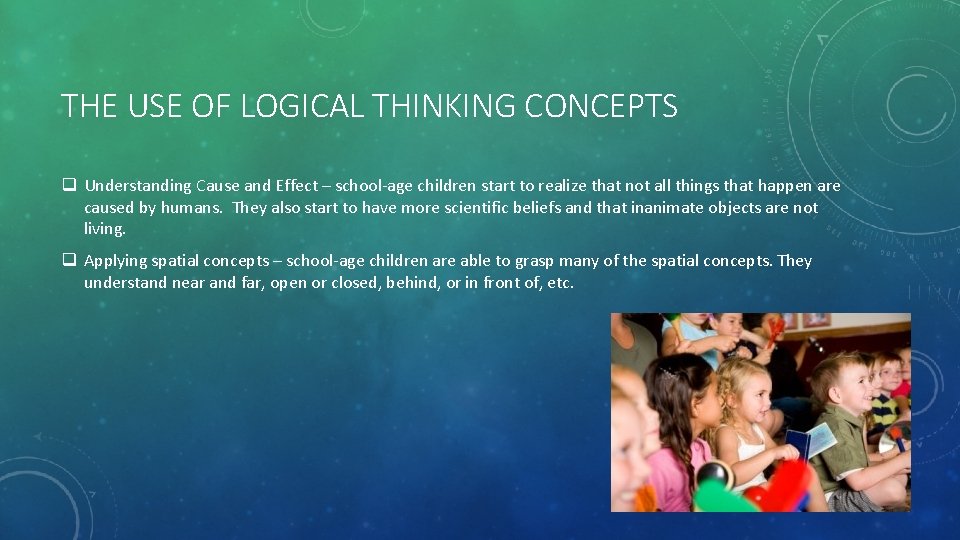 THE USE OF LOGICAL THINKING CONCEPTS

❑ Understanding Cause and Effect – school-age children start to realize that not all things that happen are caused by humans. They also start to have more scientific beliefs and that inanimate objects are not living.

❑ Applying spatial concepts – school-age children are able to grasp many of the spatial concepts. They understand near and far, open or closed, behind, or in front of, etc.